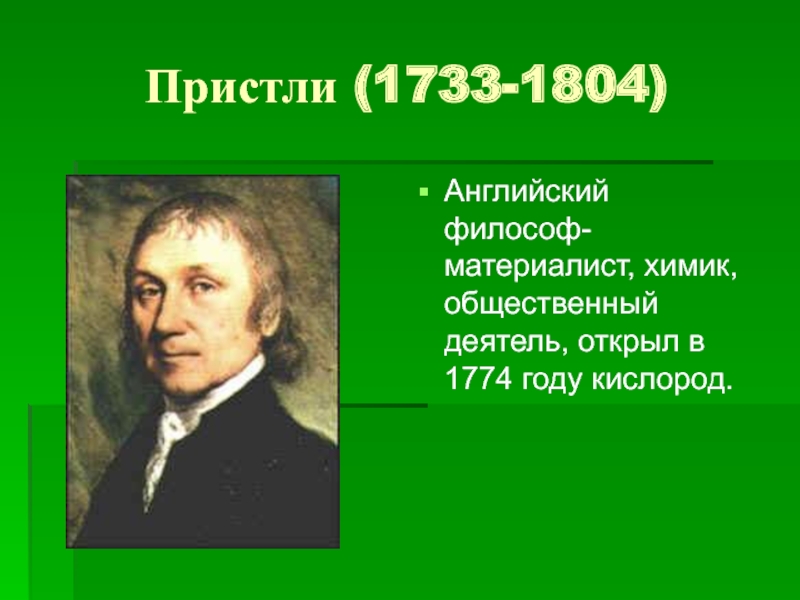 Пристли (1733-1804)

Английский философ-материалист, химик, общественный деятель, открыл в 1774 году кислород.